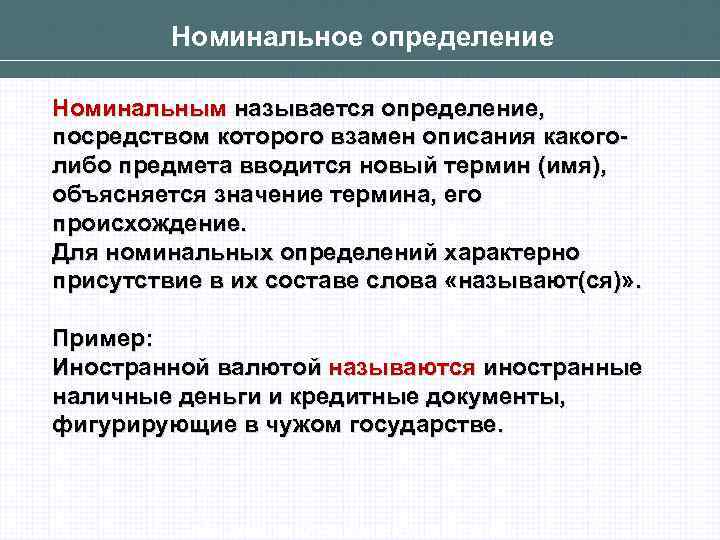 Номинальное определение

Номинальным называется определение, посредством которого взамен описания какого-либо предмета вводится новый термин (имя), объясняется значение термина, его происхождение.
Для номинальных определений характерно присутствие в их составе слова «называют(ся)».

Пример:
Иностранной валютой называются иностранные наличные деньги и кредитные документы, фигурирующие в чужом государстве.